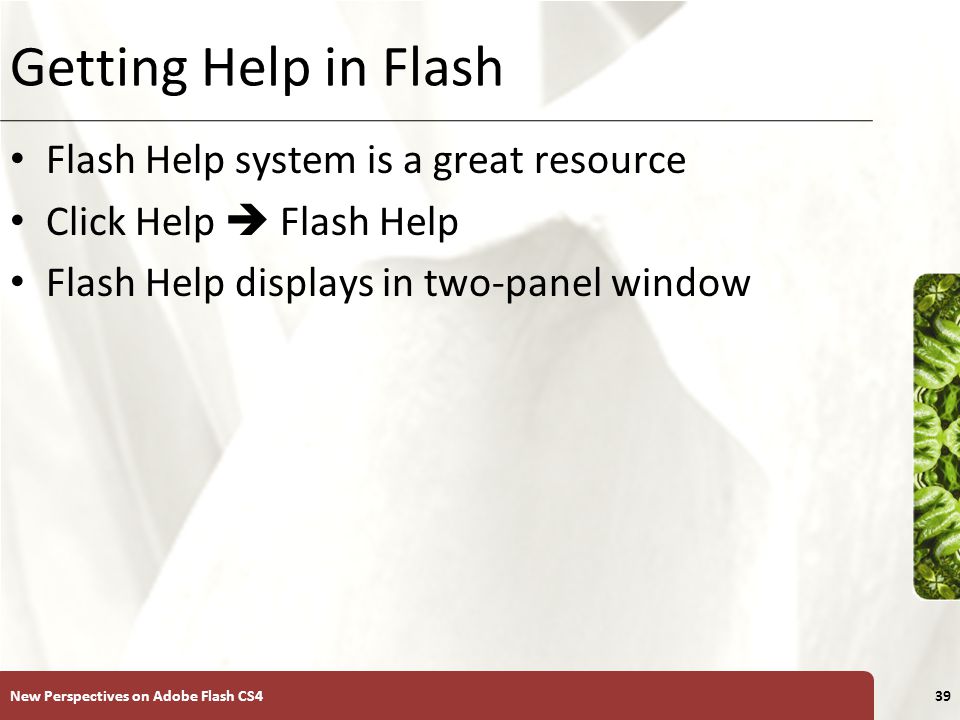 Getting Help in Flash

• Flash Help system is a great resource
• Click Help ➔ Flash Help
• Flash Help displays in two-panel window

New Perspectives on Adobe Flash CS4

39